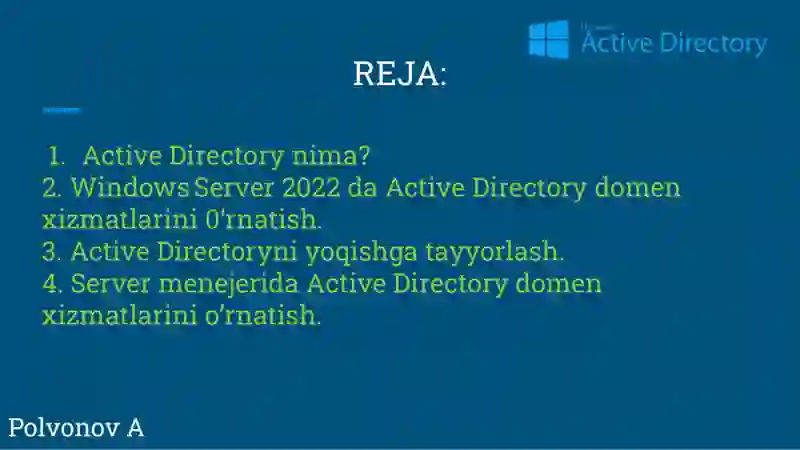 Active Directory

REJA:

1. Active Directory nima?
2. Windows Server 2022 da Active Directory domen xizmatlarini 0'rnatish.
3. Active Directoryni yoqishga tayyorlash.
4. Server menejerida Active Directory domen xizmatlarini o'rnatish.

Polvonov A